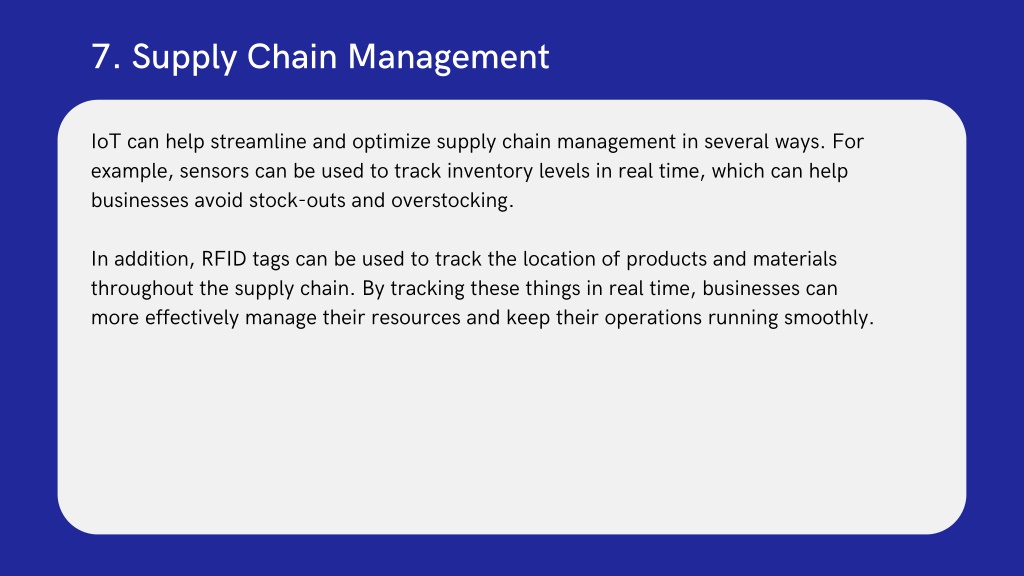 7. Supply Chain Management

IoT can help streamline and optimize supply chain management in several ways. For example, sensors can be used to track inventory levels in real time, which can help businesses avoid stock-outs and overstocking.

In addition, RFID tags can be used to track the location of products and materials throughout the supply chain. By tracking these things in real time, businesses can more effectively manage their resources and keep their operations running smoothly.